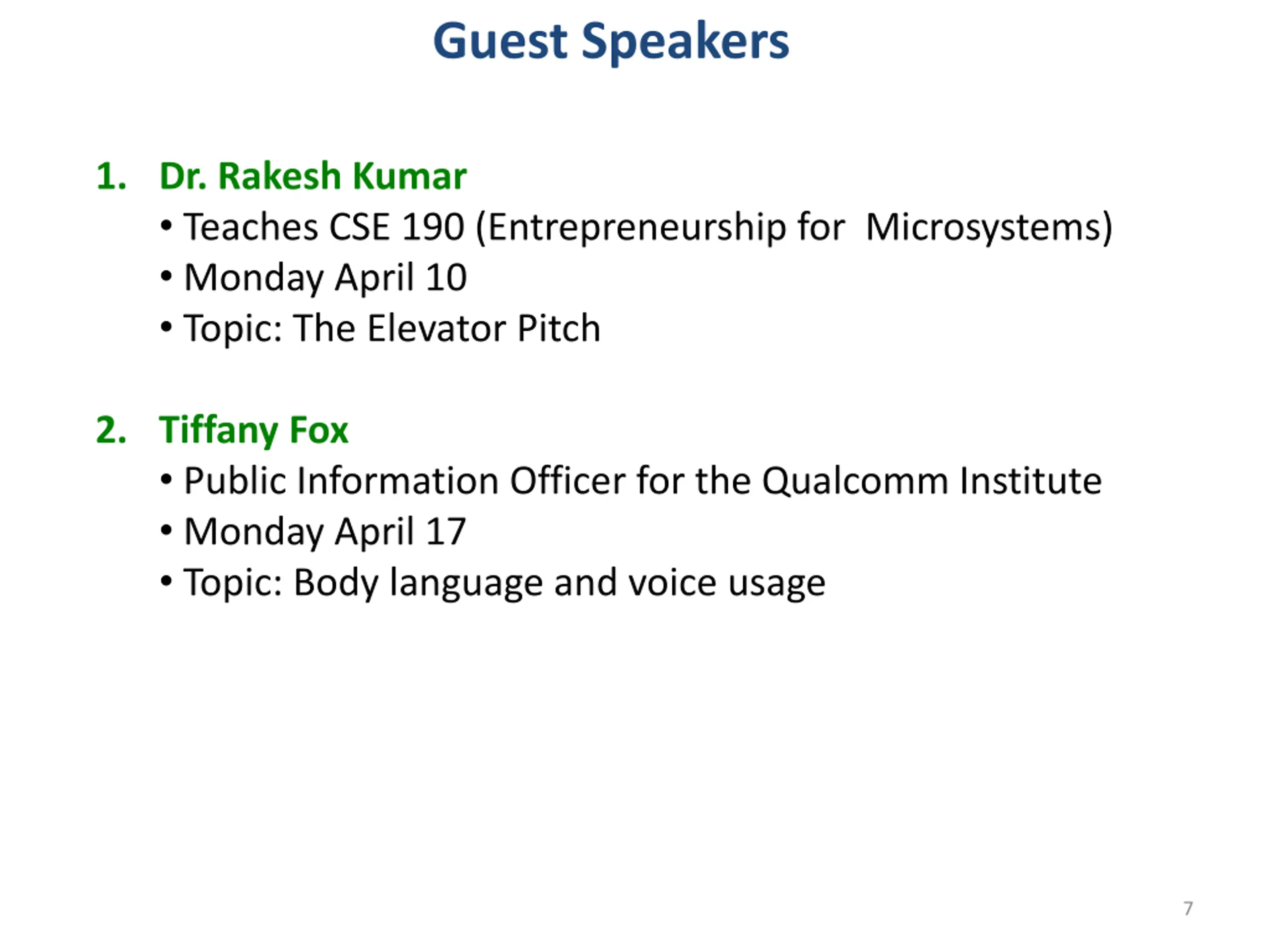 Guest Speakers

1. Dr. Rakesh Kumar
• Teaches CSE 190 (Entrepreneurship for Microsystems)
• Monday April 10
• Topic: The Elevator Pitch

2. Tiffany Fox
• Public Information Officer for the Qualcomm Institute
• Monday April 17
• Topic: Body language and voice usage

7